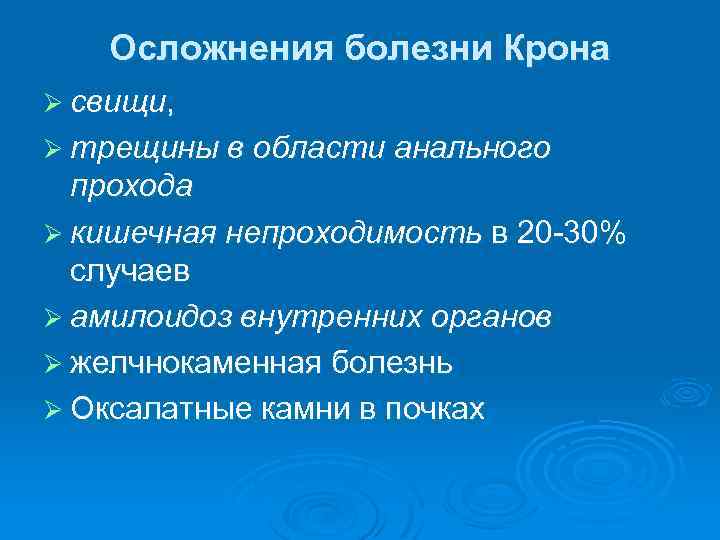 Осложнения болезни Крона

➢ свищи,
➢ трещины в области анального прохода
➢ кишечная непроходимость в 20-30% случаев
➢ амилоидоз внутренних органов
➢ желчнокаменная болезнь
➢ Оксалатные камни в почках